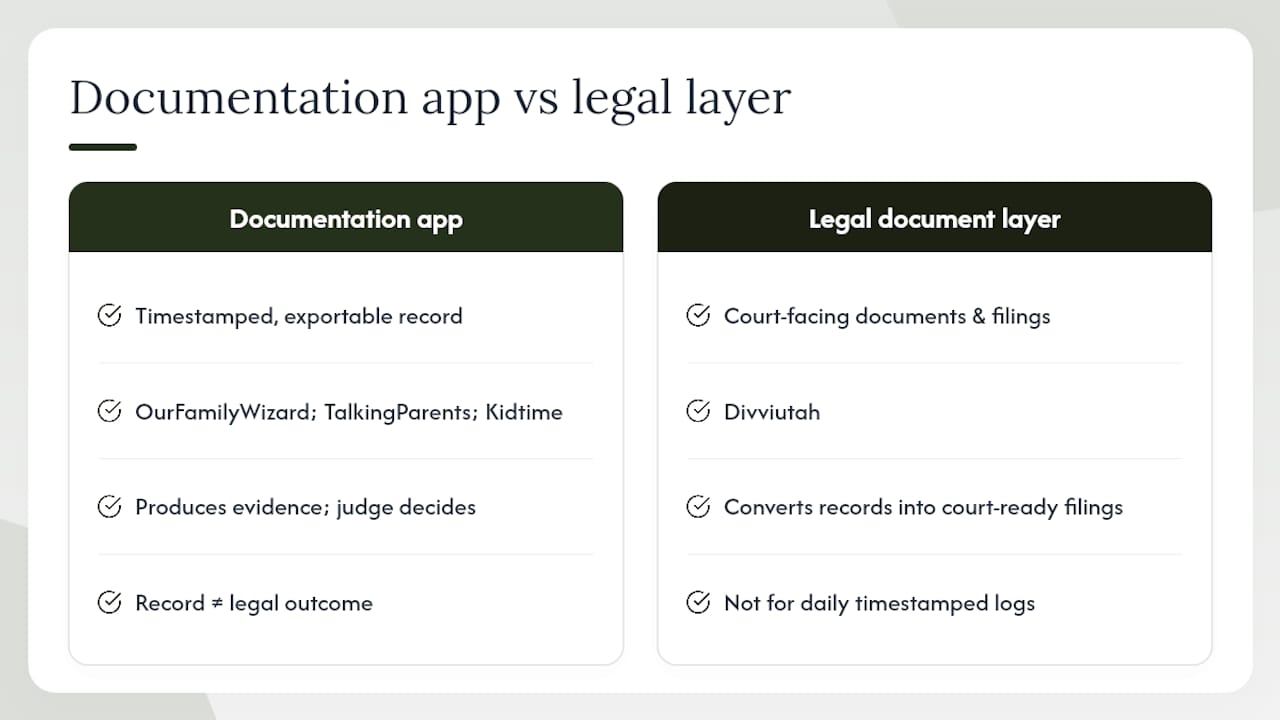 Documentation app vs legal layer

Documentation app

Timestamped, exportable record

OurFamilyWizard; TalkingParents; Kidtime

Produces evidence; judge decides

Record ≠ legal outcome

Legal document layer

Court-facing documents & filings

Divviutah

Converts records into court-ready filings

Not for daily timestamped logs